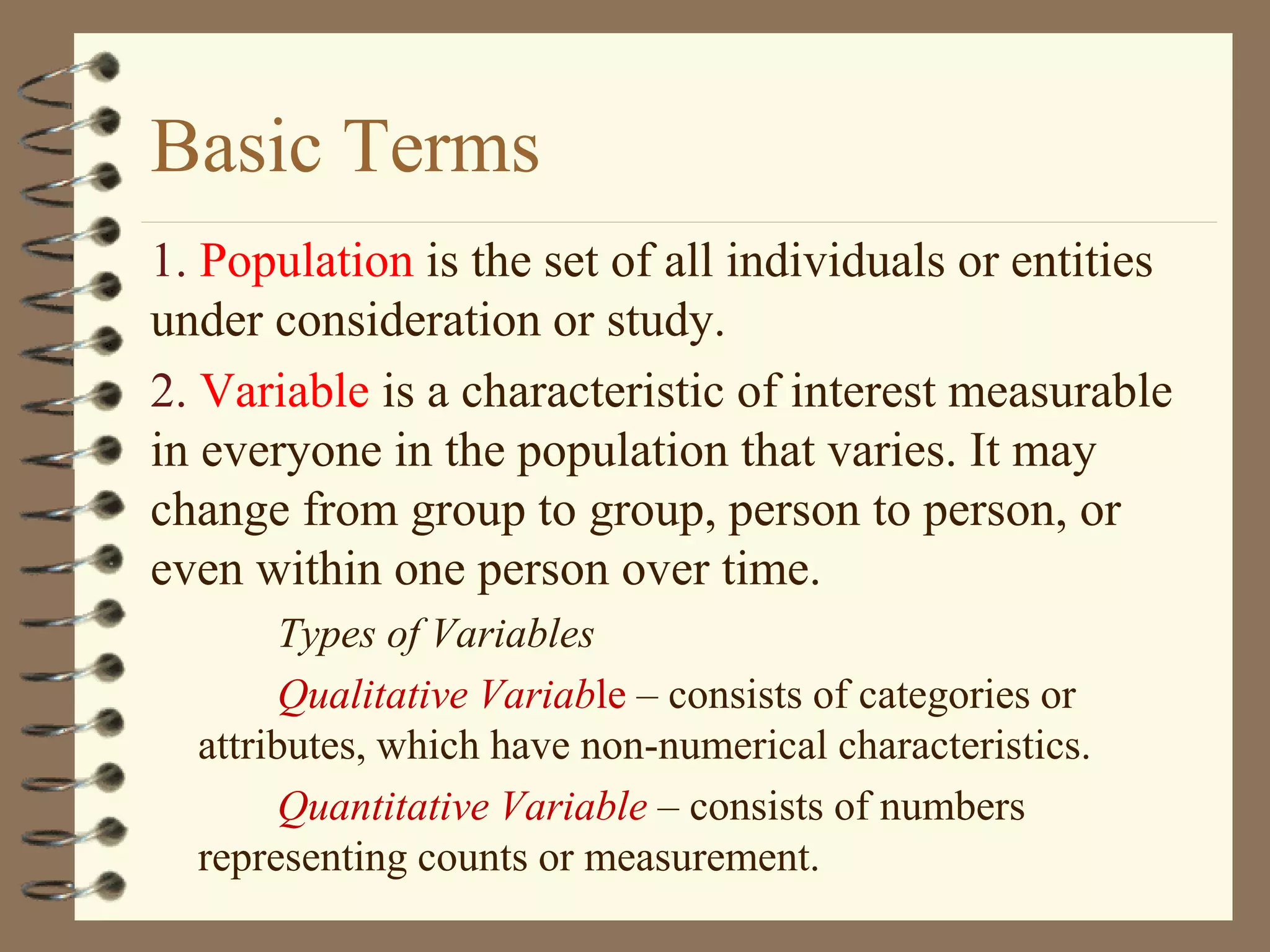 Basic Terms

1. Population is the set of all individuals or entities under consideration or study.

2. Variable is a characteristic of interest measurable in everyone in the population that varies. It may change from group to group, person to person, or even within one person over time.

Types of Variables

Qualitative Variable – consists of categories or attributes, which have non-numerical characteristics.

Quantitative Variable – consists of numbers representing counts or measurement.